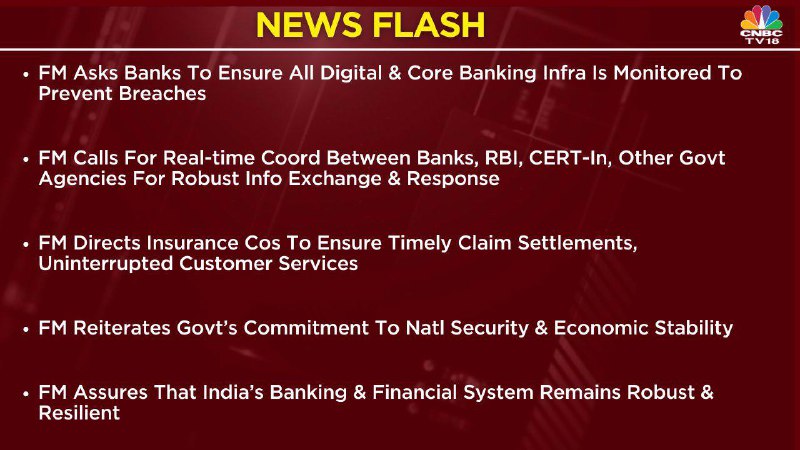 NEWS FLASH

CNBC TV18

• FM Asks Banks To Ensure All Digital & Core Banking Infra Is Monitored To Prevent Breaches

• FM Calls For Real-time Coord Between Banks, RBI, CERT-In, Other Govt Agencies For Robust Info Exchange & Response

• FM Directs Insurance Cos To Ensure Timely Claim Settlements, Uninterrupted Customer Services

• FM Reiterates Govt's Commitment To Natl Security & Economic Stability

• FM Assures That India's Banking & Financial System Remains Robust & Resilient